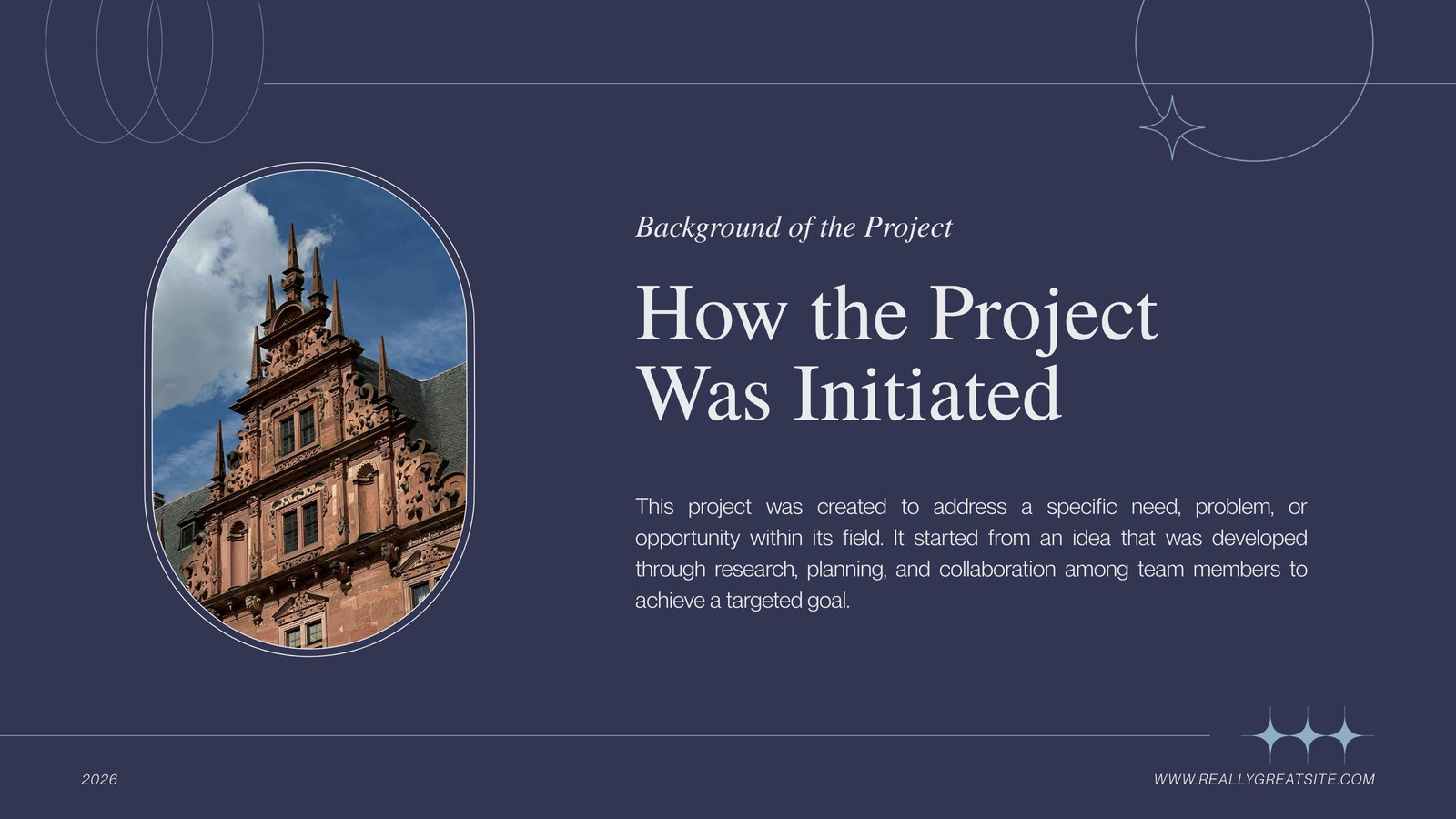 Background of the Project

How the Project Was Initiated

This project was created to address a specific need, problem, or opportunity within its field. It started from an idea that was developed through research, planning, and collaboration among team members to achieve a targeted goal.

2026

WWW.REALLYGREATSITE.COM